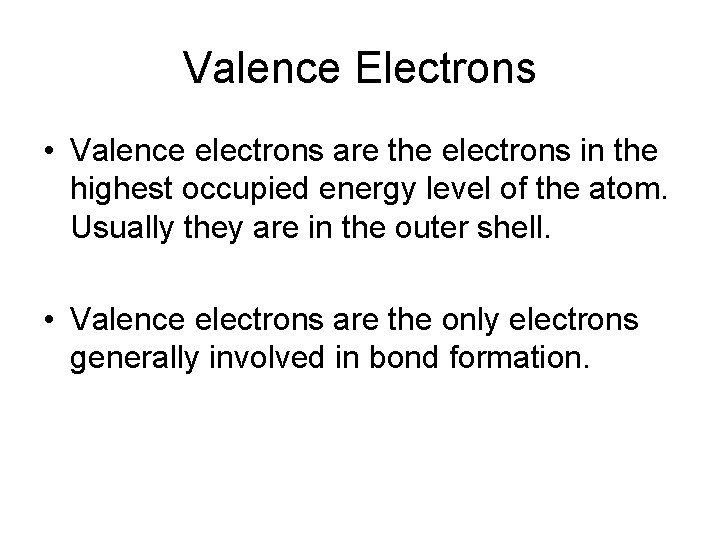 Valence Electrons

• Valence electrons are the electrons in the highest occupied energy level of the atom. Usually they are in the outer shell.

• Valence electrons are the only electrons generally involved in bond formation.